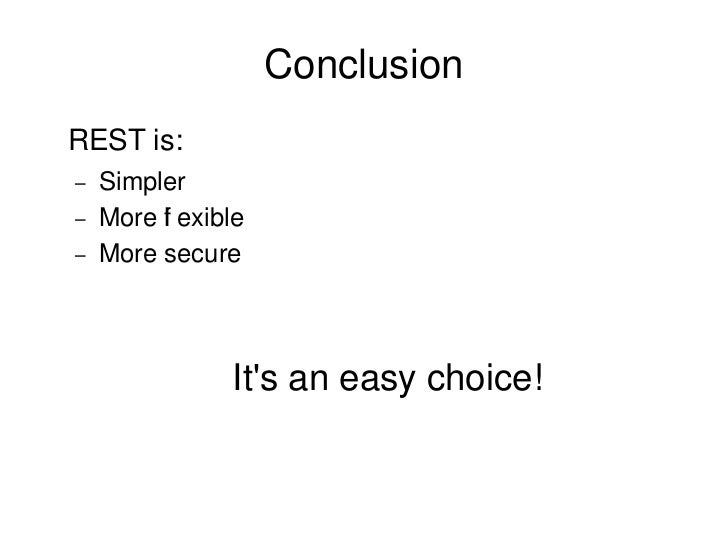 Conclusion

REST is:
– Simpler
– More f exible
– More secure

It's an easy choice!